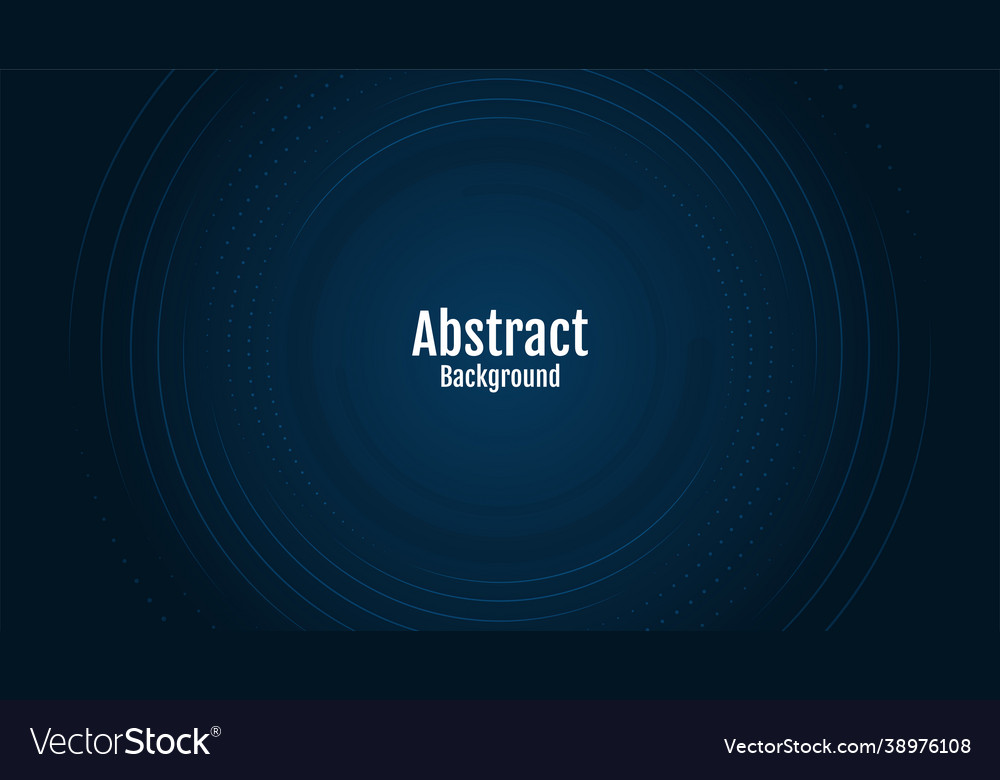 Abstract
Background

VectorStock®

VectorStock.com/38976108